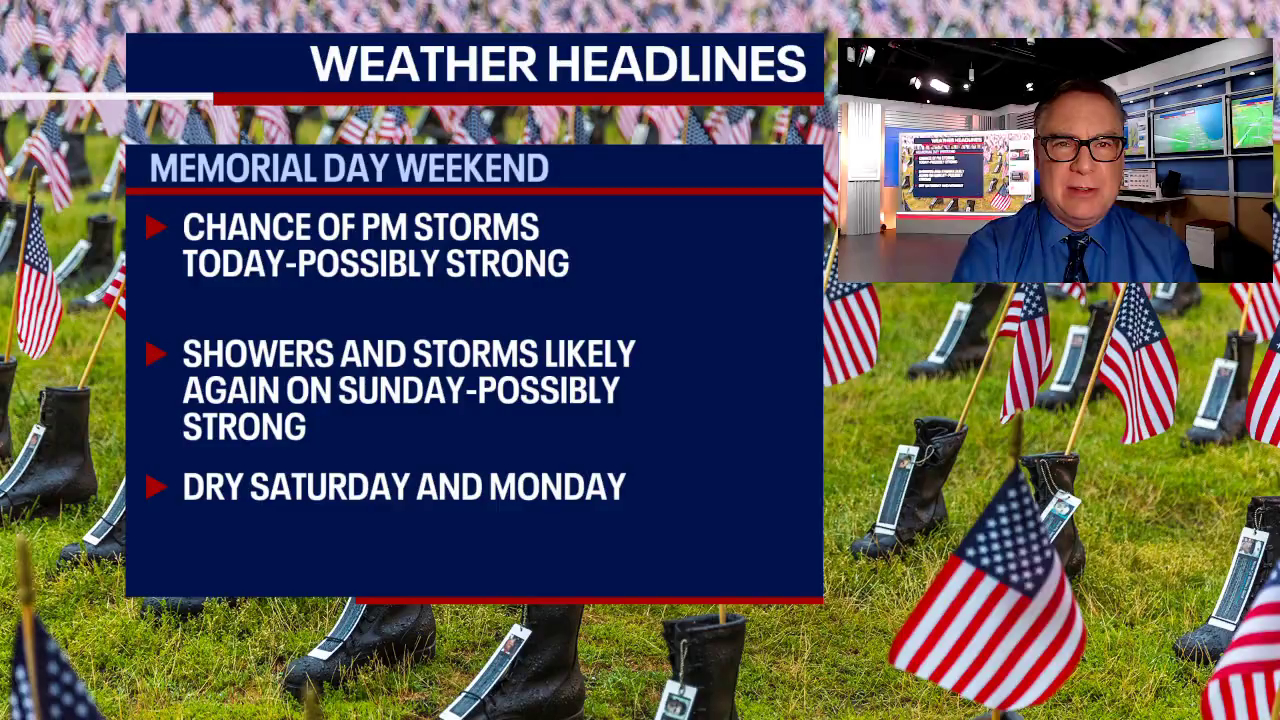 WEATHER HEADLINES

MEMORIAL DAY WEEKEND

CHANCE OF PM STORMS TODAY-POSSIBLY STRONG

SHOWERS AND STORMS LIKELY AGAIN ON SUNDAY-POSSIBLY STRONG

DRY SATURDAY AND MONDAY